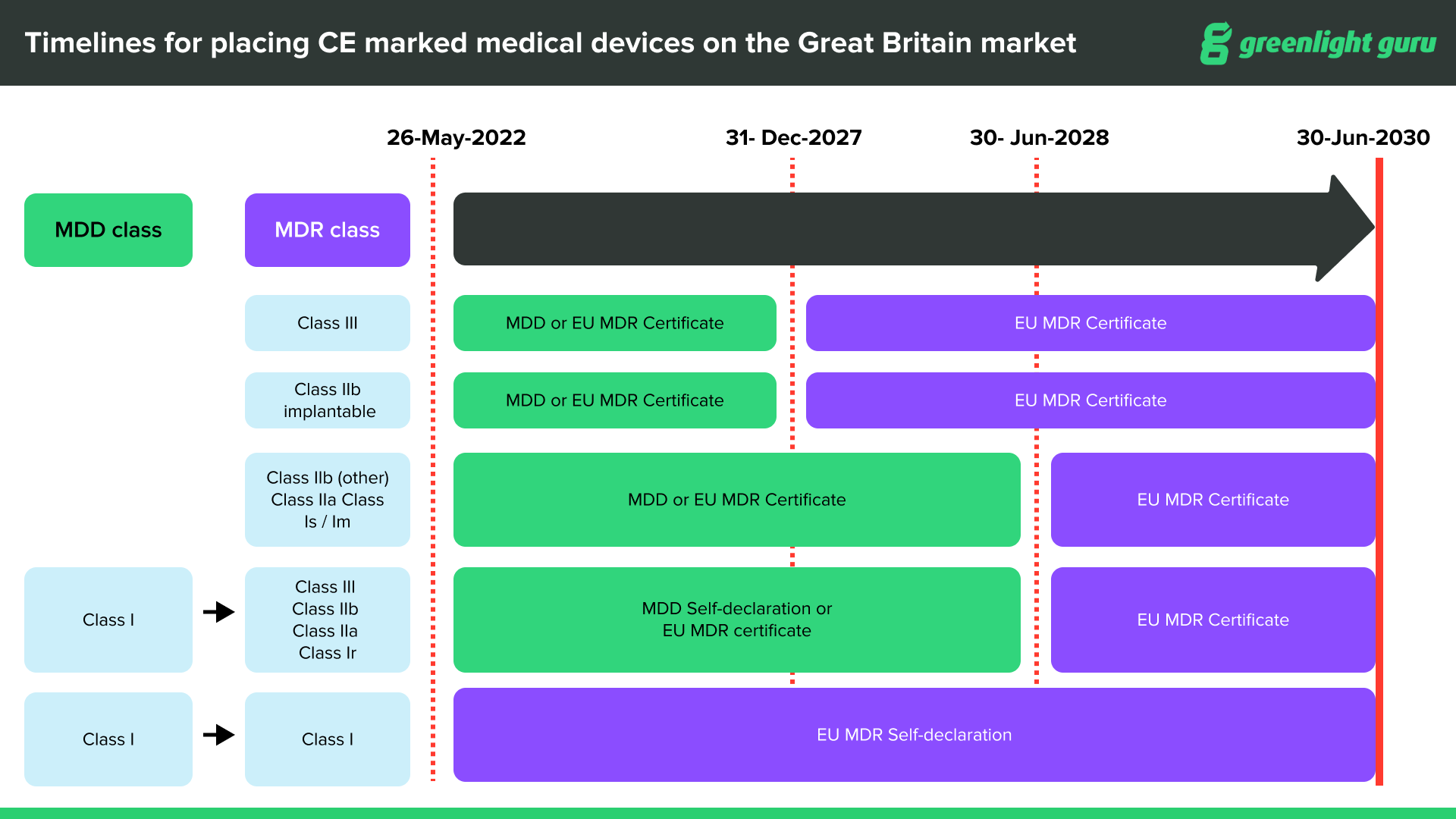 Timelines for placing CE marked medical devices on the Great Britain market

greenlight guru

26-May-2022

31- Dec-2027

30- Jun-2028

30-Jun-2030

MDD class

MDR class

Class III

MDD or EU MDR Certificate

EU MDR Certificate

Class IIb implantable

MDD or EU MDR Certificate

EU MDR Certificate

Class IIb (other) Class IIa Class Is / Im

MDD or EU MDR Certificate

EU MDR Certificate

Class I

Class III Class IIb Class IIa Class Ir

MDD Self-declaration or EU MDR certificate

EU MDR Certificate

Class I

Class I

EU MDR Self-declaration